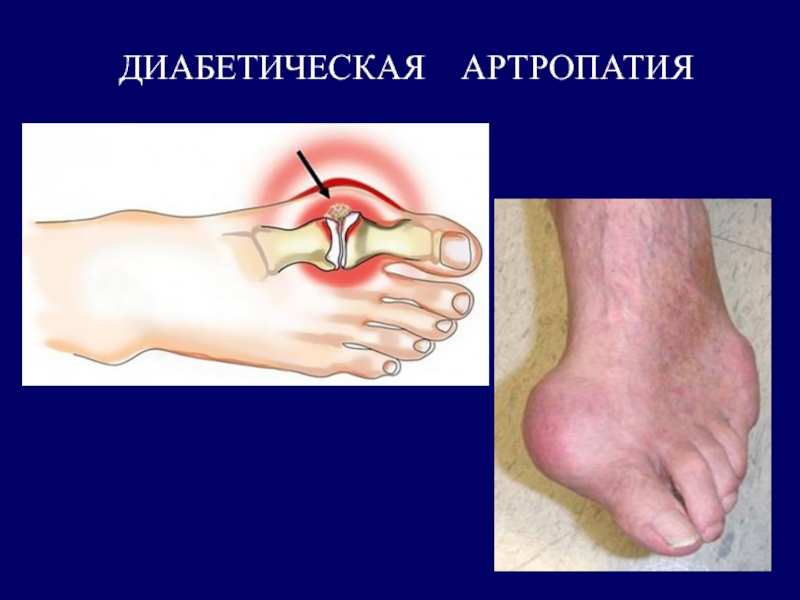 ДИАБЕТИЧЕСКАЯ АРТРОПАТИЯ